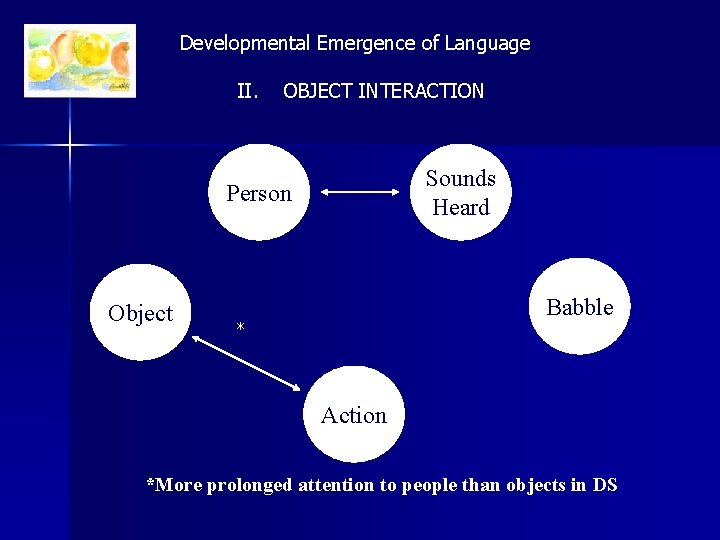 Developmental Emergence of Language

II. OBJECT INTERACTION

Person

Sounds Heard

Object

*

Babble

Action

*More prolonged attention to people than objects in DS